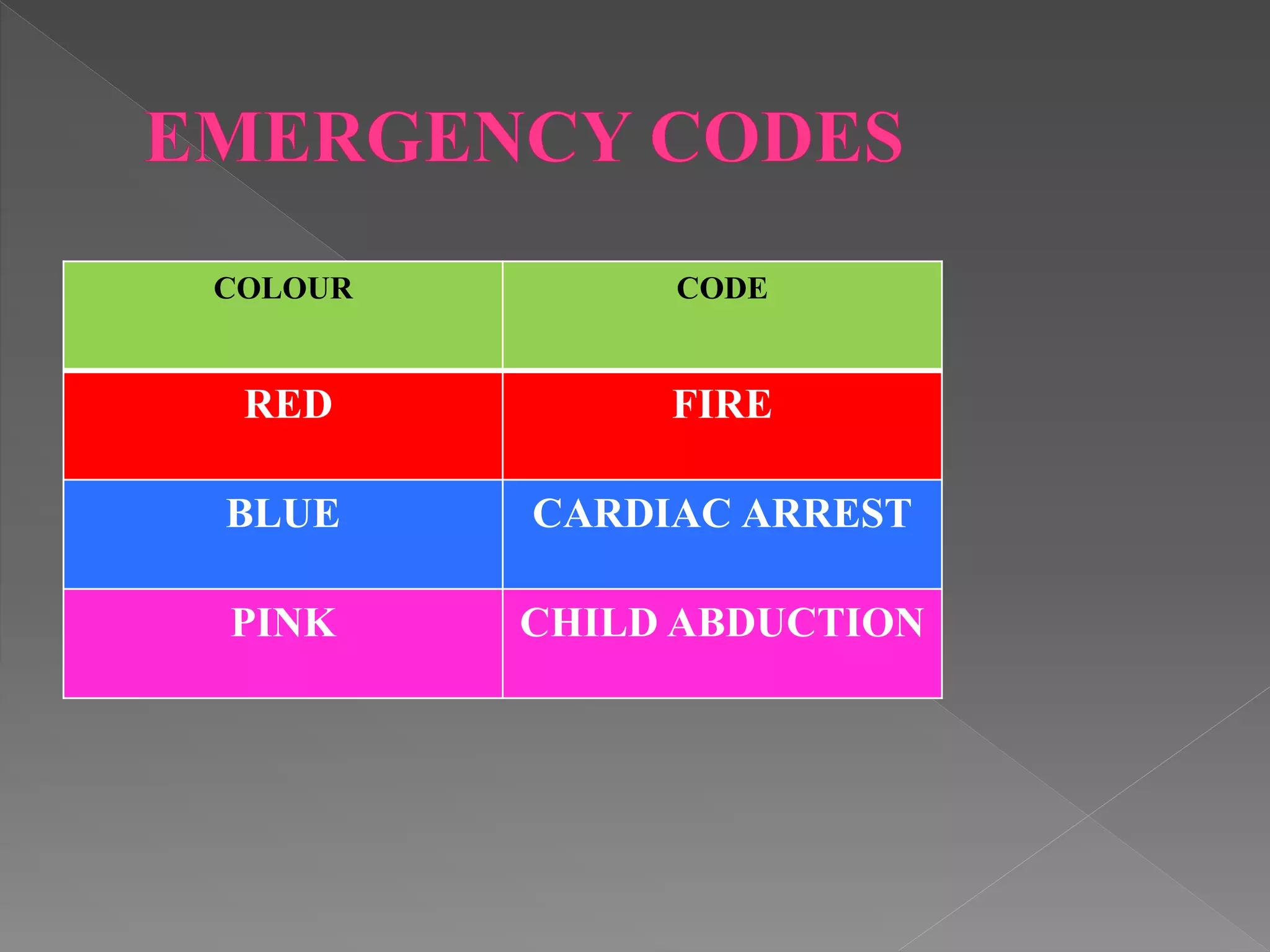 EMERGENCY CODES

| COLOUR | CODE |
|---|---|
| RED | FIRE |
| BLUE | CARDIAC ARREST |
| PINK | CHILD ABDUCTION |